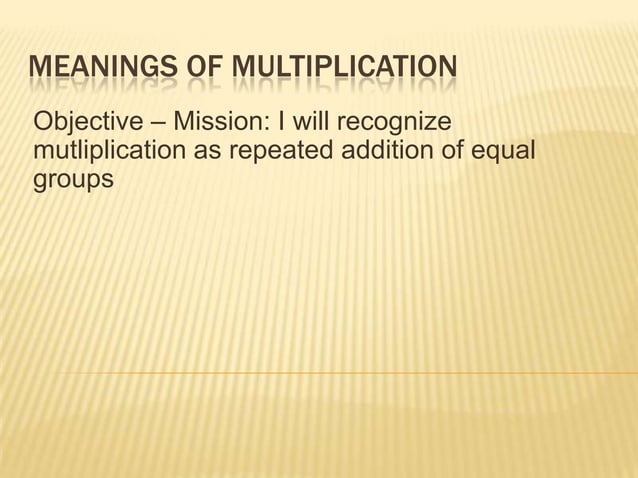 MEANINGS OF MULTIPLICATION

Objective – Mission: I will recognize mutliplication as repeated addition of equal groups